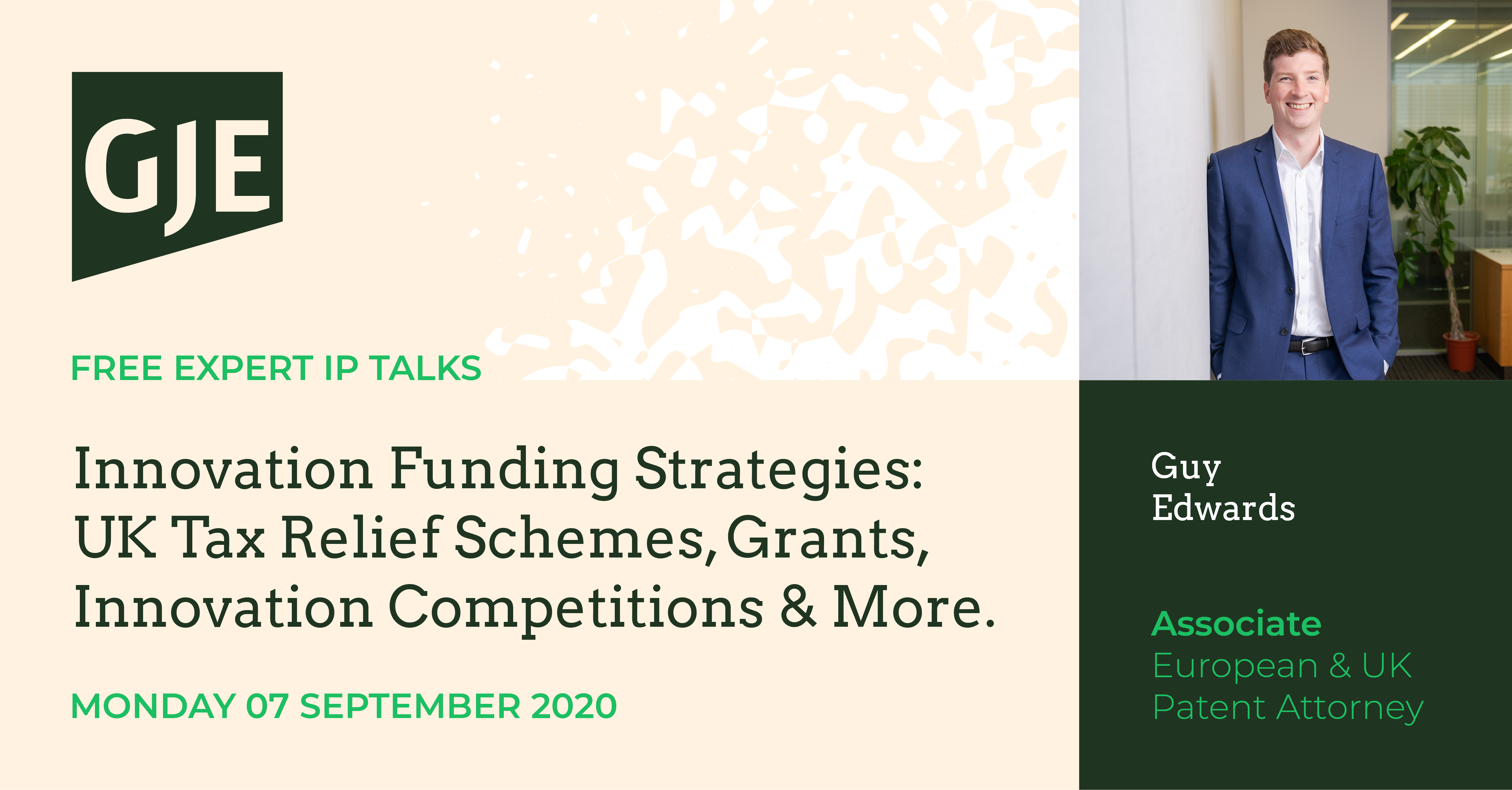 GJE

FREE EXPERT IP TALKS

Innovation Funding Strategies: UK Tax Relief Schemes, Grants, Innovation Competitions & More.

MONDAY 07 SEPTEMBER 2020

Guy Edwards

Associate
European & UK Patent Attorney